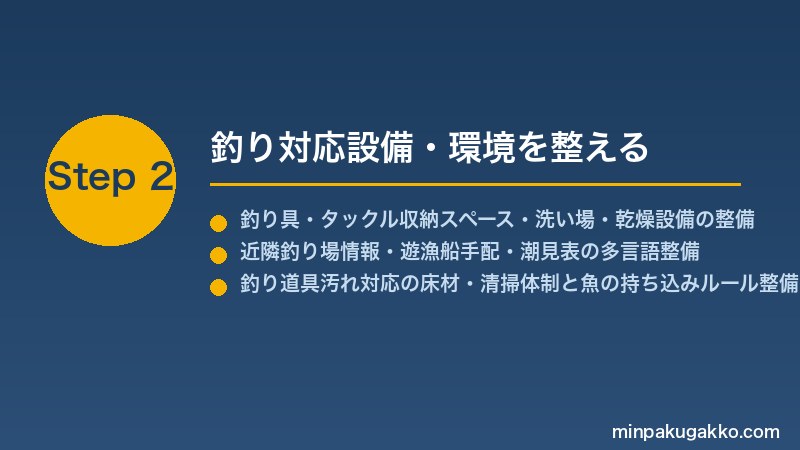 Step 2

釣り対応設備・環境を整える

釣り具・タックル収納スペース・洗い場・乾燥設備の整備
近隣釣り場情報・遊漁船手配・潮見表の多言語整備
釣り道具汚れ対応の床材・清掃体制と魚の持ち込みルール整備

minpakugakko.com